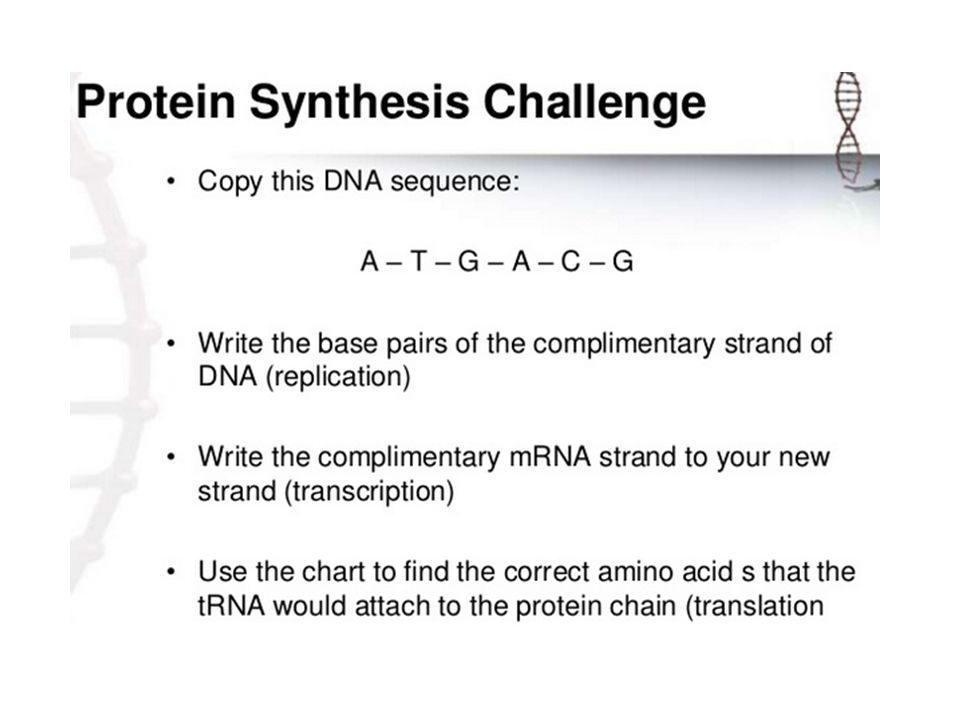 Protein Synthesis Challenge

• Copy this DNA sequence:

A – T – G – A – C – G

• Write the base pairs of the complimentary strand of DNA (replication)

• Write the complimentary mRNA strand to your new strand (transcription)

• Use the chart to find the correct amino acid s that the tRNA would attach to the protein chain (translation